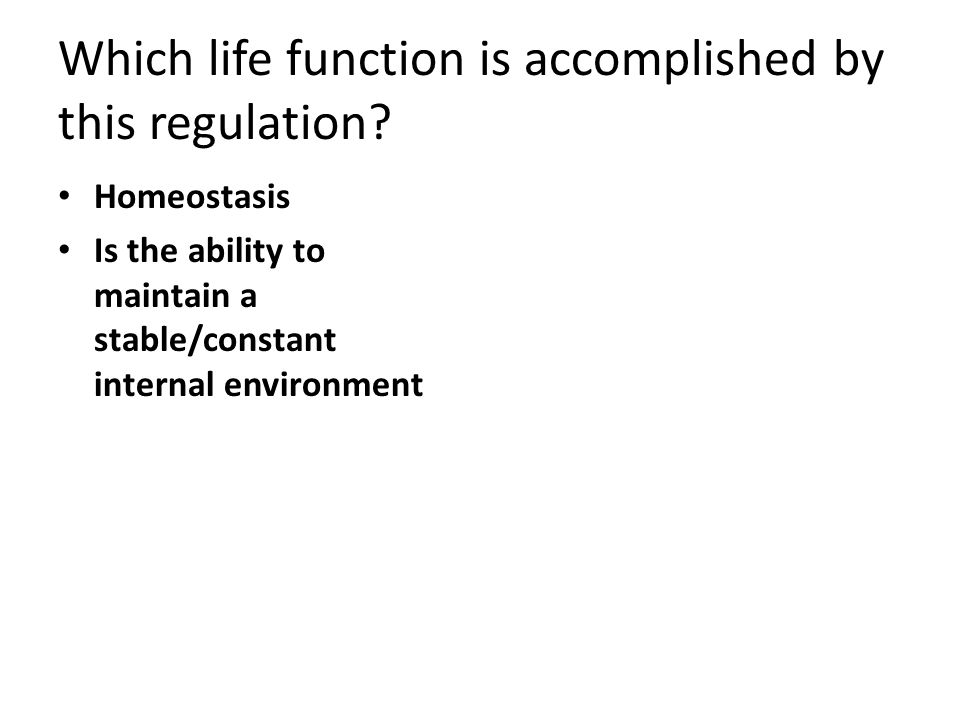 Which life function is accomplished by this regulation?

• Homeostasis
• Is the ability to maintain a stable/constant internal environment